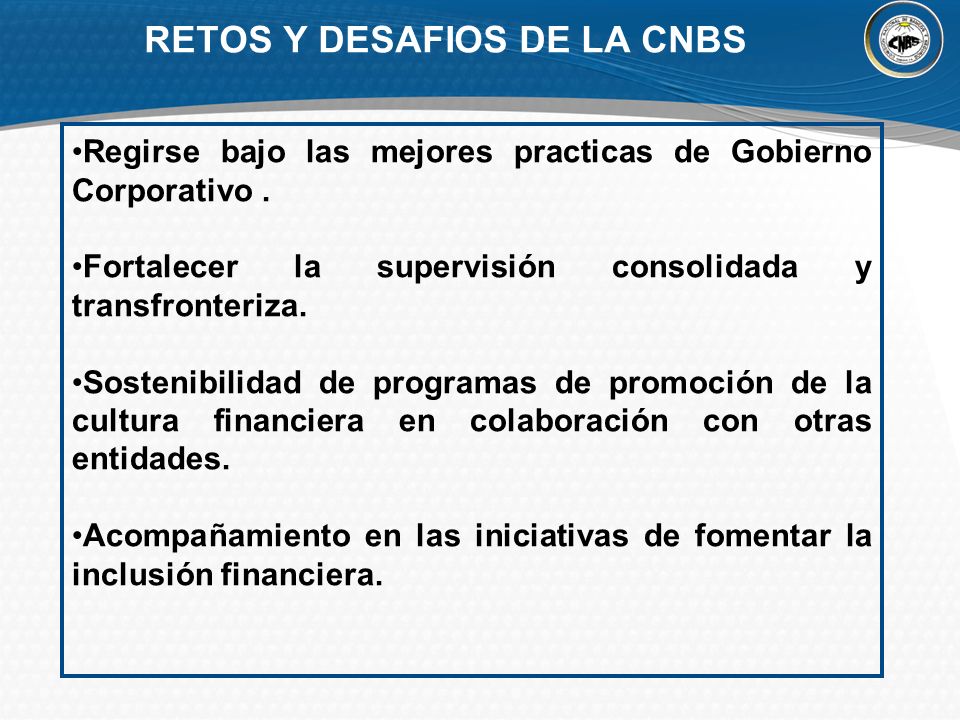 RETOS Y DESAFIOS DE LA CNBS

CNBS

•Regirse bajo las mejores practicas de Gobierno Corporativo .

•Fortalecer la supervisión consolidada y transfronteriza.

•Sostenibilidad de programas de promoción de la cultura financiera en colaboración con otras entidades.

•Acompañamiento en las iniciativas de fomentar la inclusión financiera.